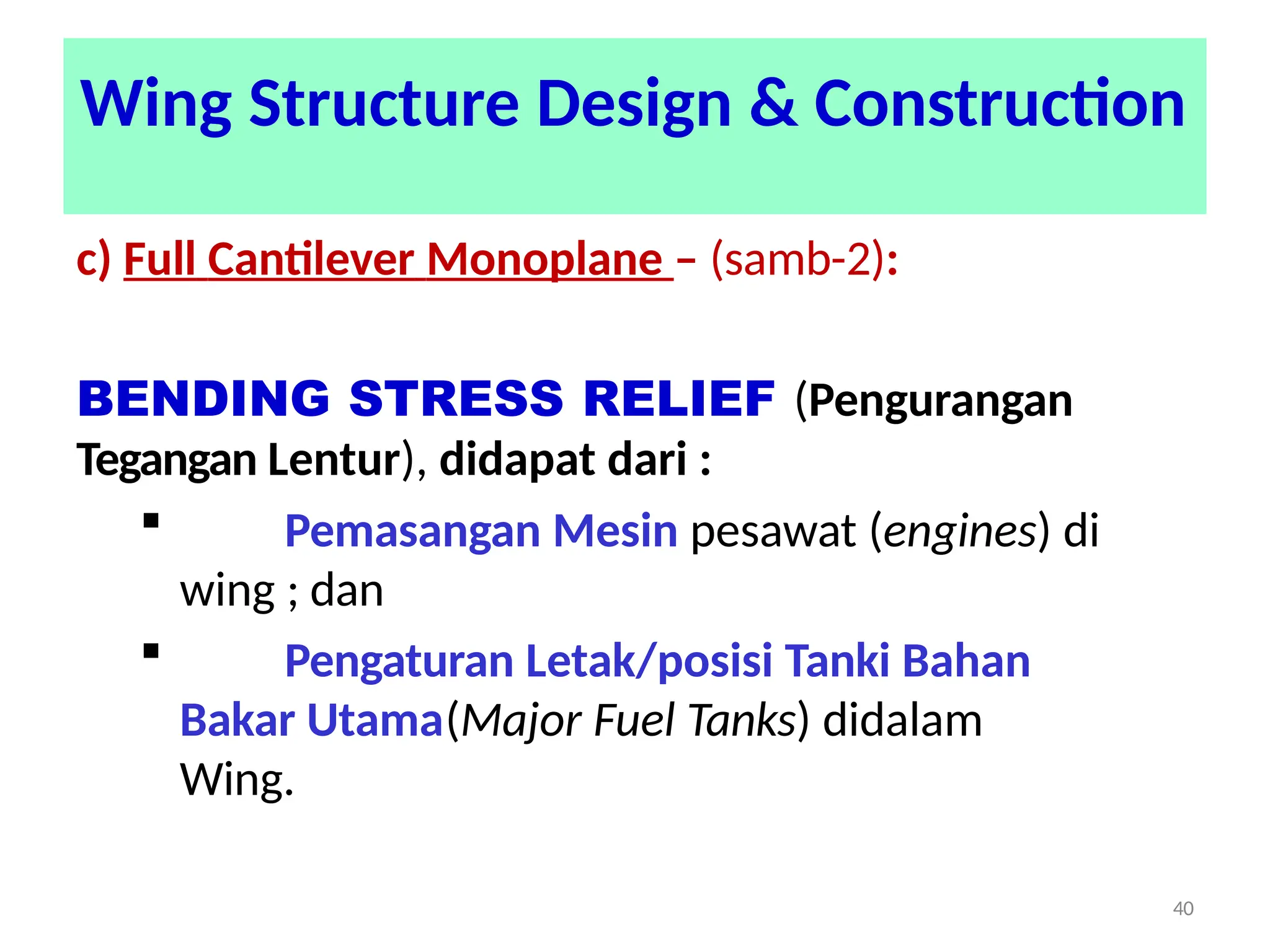 Wing Structure Design & Construction

c) Full Cantilever Monoplane – (samb-2):

BENDING STRESS RELIEF (Pengurangan Tegangan Lentur), didapat dari :

▪ Pemasangan Mesin pesawat (engines) di wing ; dan

▪ Pengaturan Letak/posisi Tanki Bahan Bakar Utama(Major Fuel Tanks) didalam Wing.

40